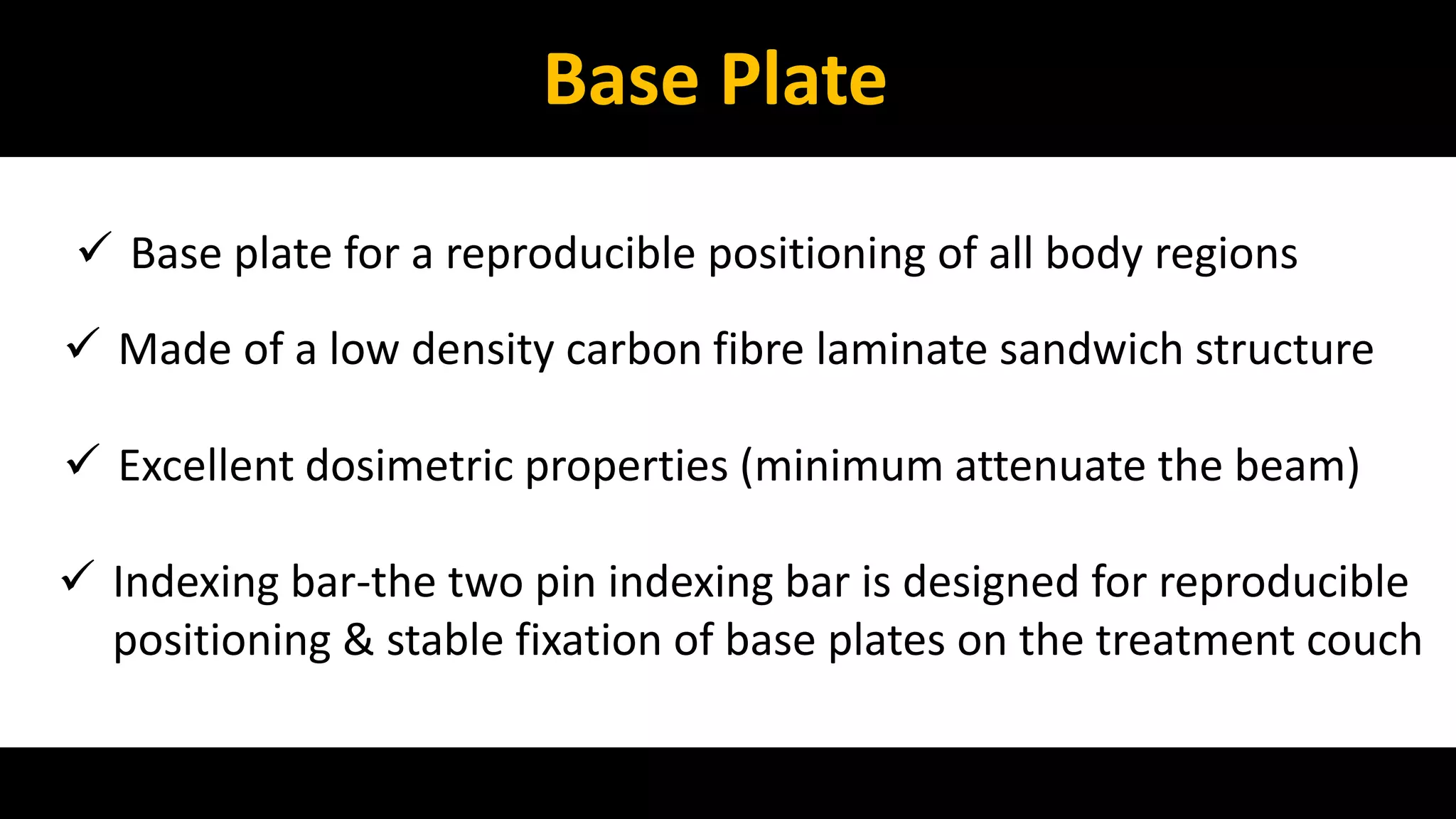 Base Plate

✓ Base plate for a reproducible positioning of all body regions

✓ Made of a low density carbon fibre laminate sandwich structure

✓ Excellent dosimetric properties (minimum attenuate the beam)

✓ Indexing bar-the two pin indexing bar is designed for reproducible positioning & stable fixation of base plates on the treatment couch